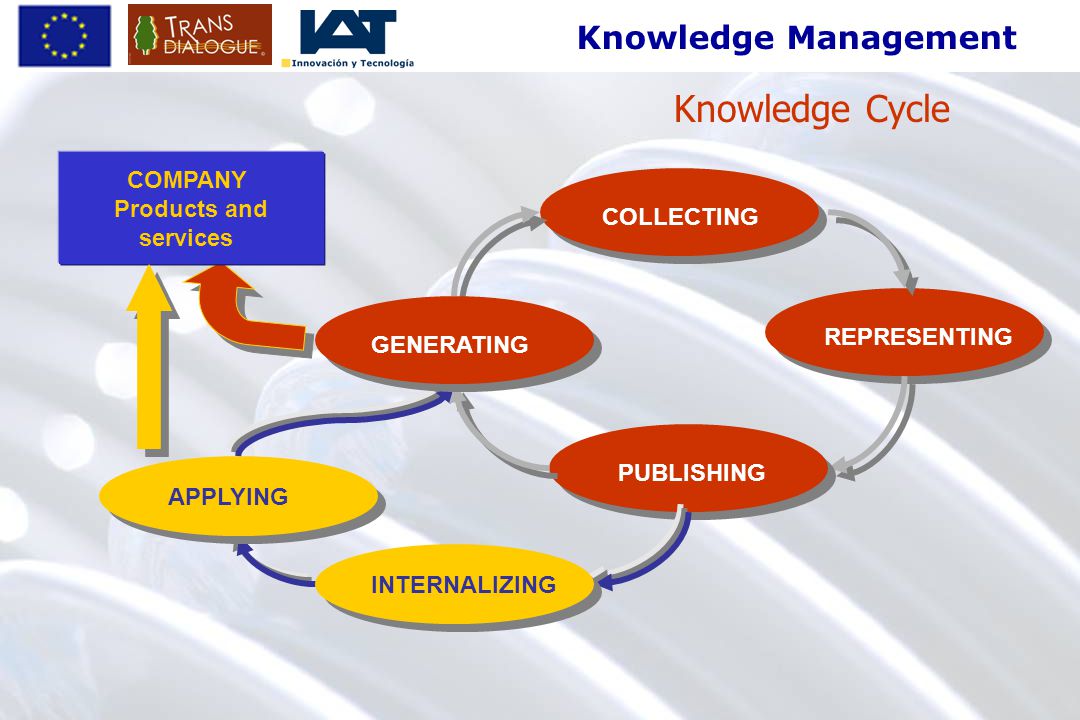 TRANS DIALOGUE

IAT

Innovación y Tecnología

Knowledge Management

Knowledge Cycle

COMPANY Products and services

COLLECTING

REPRESENTING

GENERATING

PUBLISHING

APPLYING

INTERNALIZING